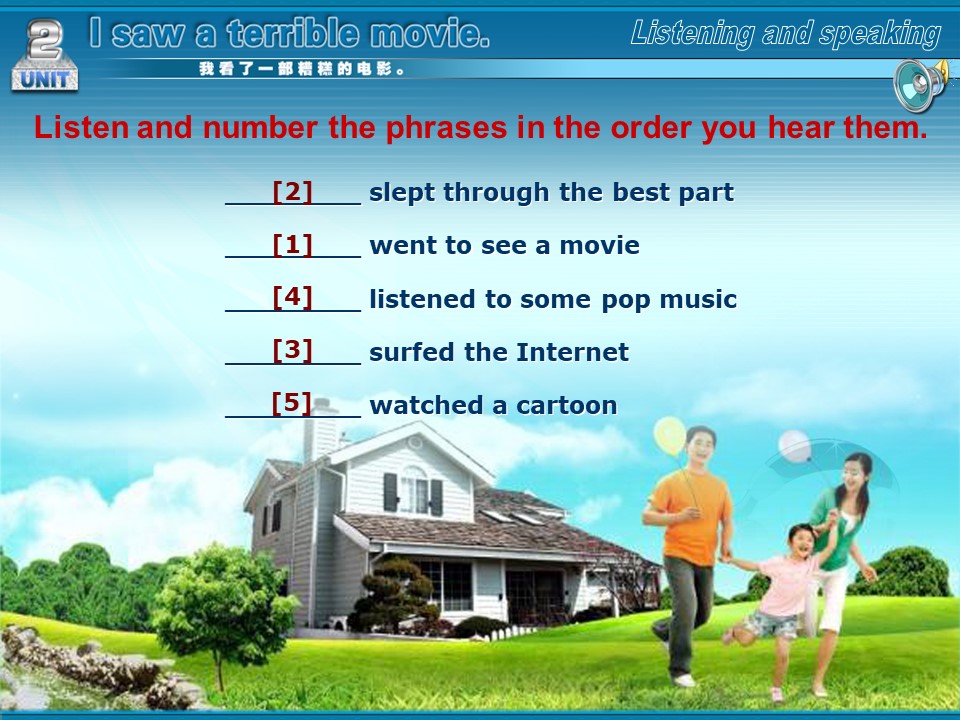 2
UNIT
I saw a terrible movie.
我看了一部糟糕的电影。
Listening and speaking

Listen and number the phrases in the order you hear them.

[2] slept through the best part

[1] went to see a movie

[4] listened to some pop music

[3] surfed the Internet

[5] watched a cartoon